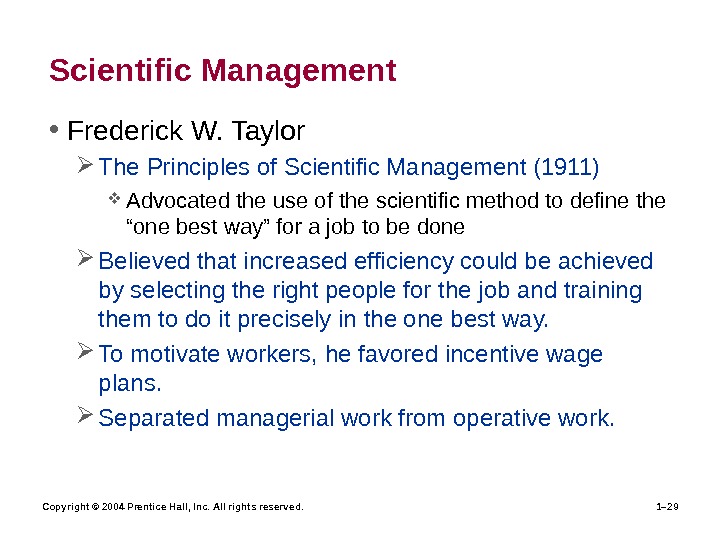 Scientific Management

• Frederick W. Taylor

➢ The Principles of Scientific Management (1911)

❖ Advocated the use of the scientific method to define the “one best way” for a job to be done

➢ Believed that increased efficiency could be achieved by selecting the right people for the job and training them to do it precisely in the one best way.

➢ To motivate workers, he favored incentive wage plans.

➢ Separated managerial work from operative work.

Copyright © 2004 Prentice Hall, Inc. All rights reserved.

1–29